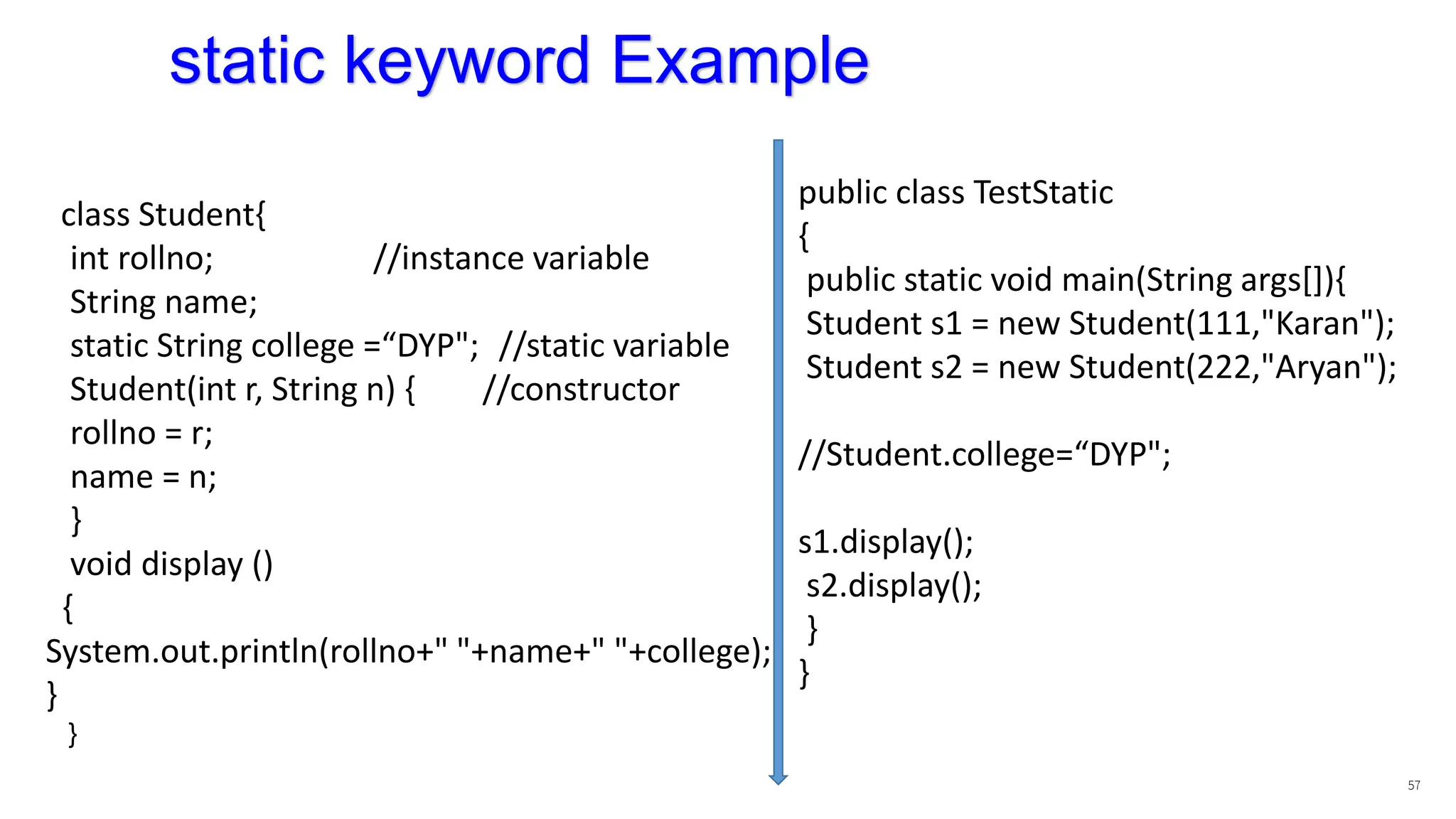 static keyword Example

class Student{
int rollno; //instance variable
String name;
static String college =“DYP"; //static variable
Student(int r, String n) { //constructor
rollno = r;
name = n;
}
void display ()
{
System.out.println(rollno+" "+name+" "+college);
}
}

public class TestStatic
{
public static void main(String args[]){
Student s1 = new Student(111,"Karan");
Student s2 = new Student(222,"Aryan");

//Student.college=“DYP";

s1.display();
s2.display();
}
}

57